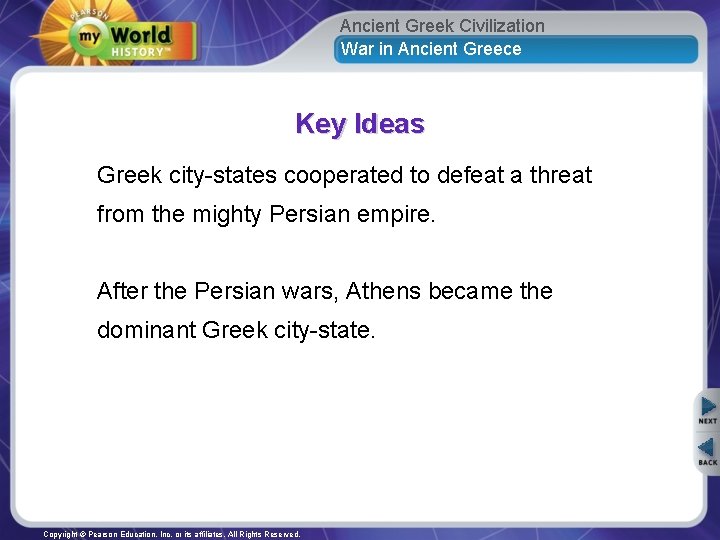 PEARSON
my World HISTORY™

Ancient Greek Civilization
War in Ancient Greece

Key Ideas

Greek city-states cooperated to defeat a threat from the mighty Persian empire.

After the Persian wars, Athens became the dominant Greek city-state.

NEXT
BACK

Copyright © Pearson Education, Inc. or its affiliates. All Rights Reserved.